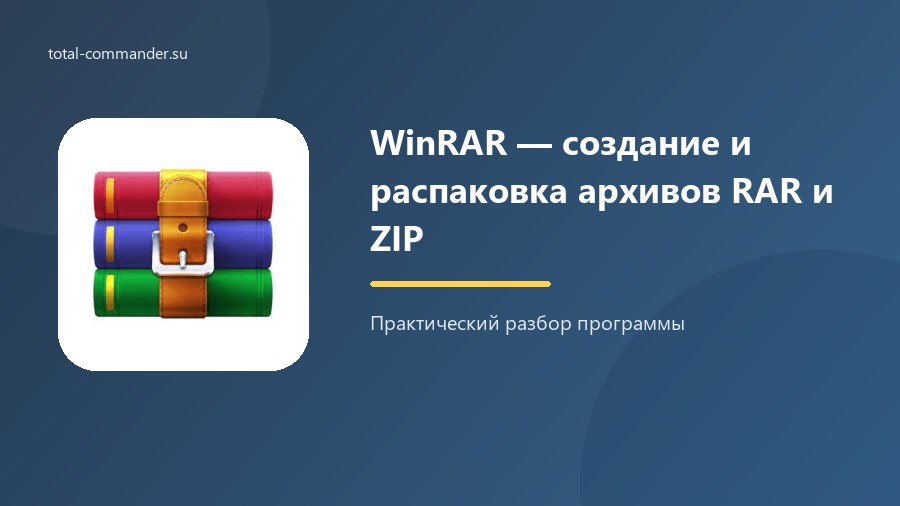 total-commander.su

WinRAR — создание и распаковка архивов RAR и ZIP

Практический разбор программы